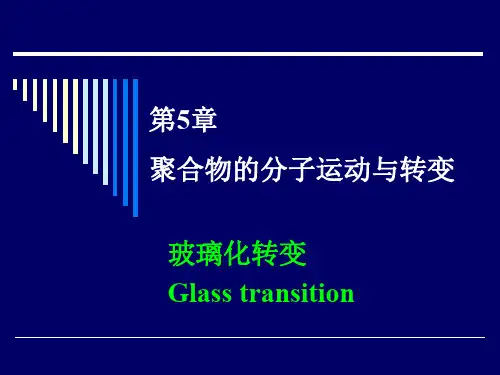 第5章
聚合物的分子运动与转变

玻璃化转变
Glass transition